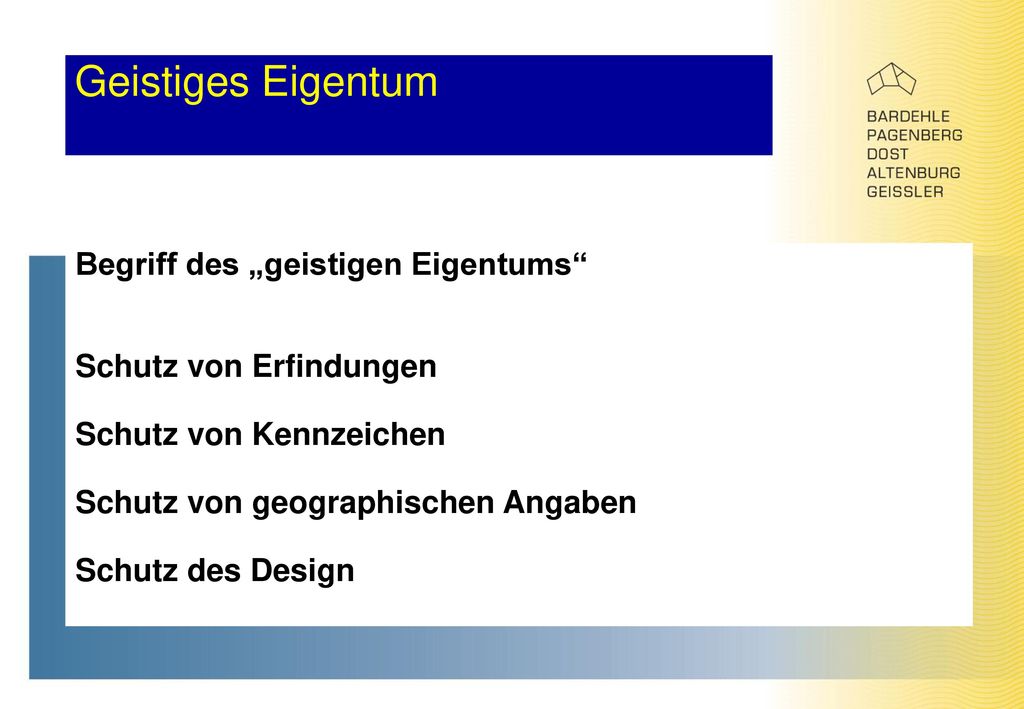 Geistiges Eigentum

BARDEHLE
PAGENBERG
DOST
ALTENBURG
GEISSLER

Begriff des „geistigen Eigentums“

Schutz von Erfindungen

Schutz von Kennzeichen

Schutz von geographischen Angaben

Schutz des Design